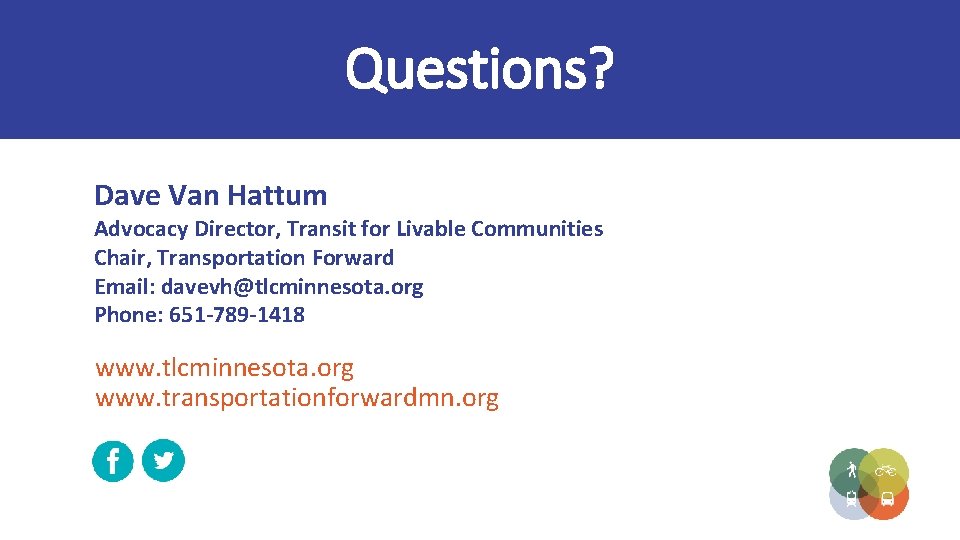 Questions?

Dave Van Hattum

Advocacy Director, Transit for Livable Communities
Chair, Transportation Forward
Email: davevh@tlcminnesota.org
Phone: 651-789-1418

www.tlcminnesota.org
www.transportationforwardmn.org